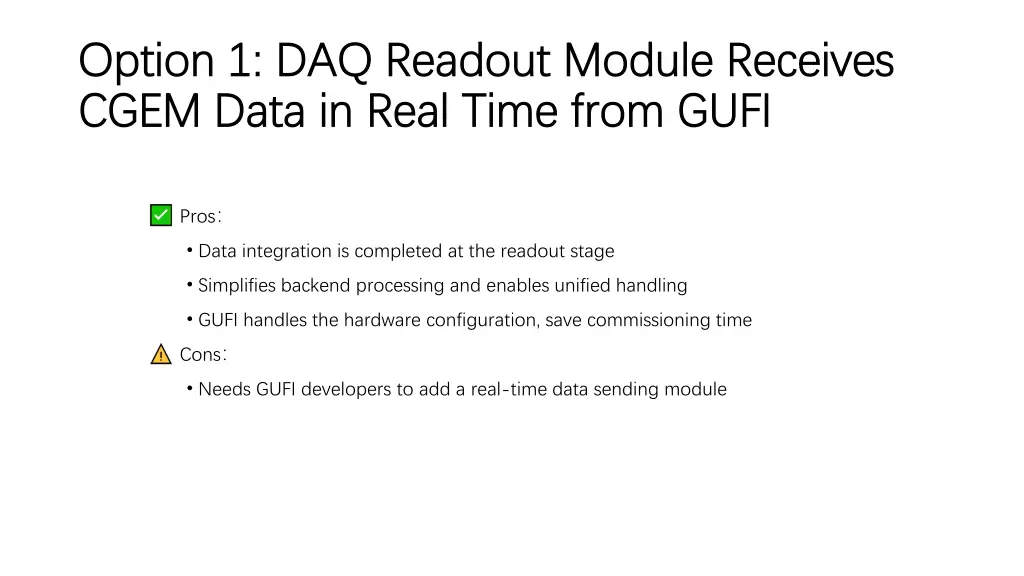 Option 1: DAQ Readout Module Receives CGEM Data in Real Time from GUFI

✅ Pros：

• Data integration is completed at the readout stage

• Simplifies backend processing and enables unified handling

• GUFI handles the hardware configuration, save commissioning time

⚠️ Cons：

• Needs GUFI developers to add a real-time data sending module